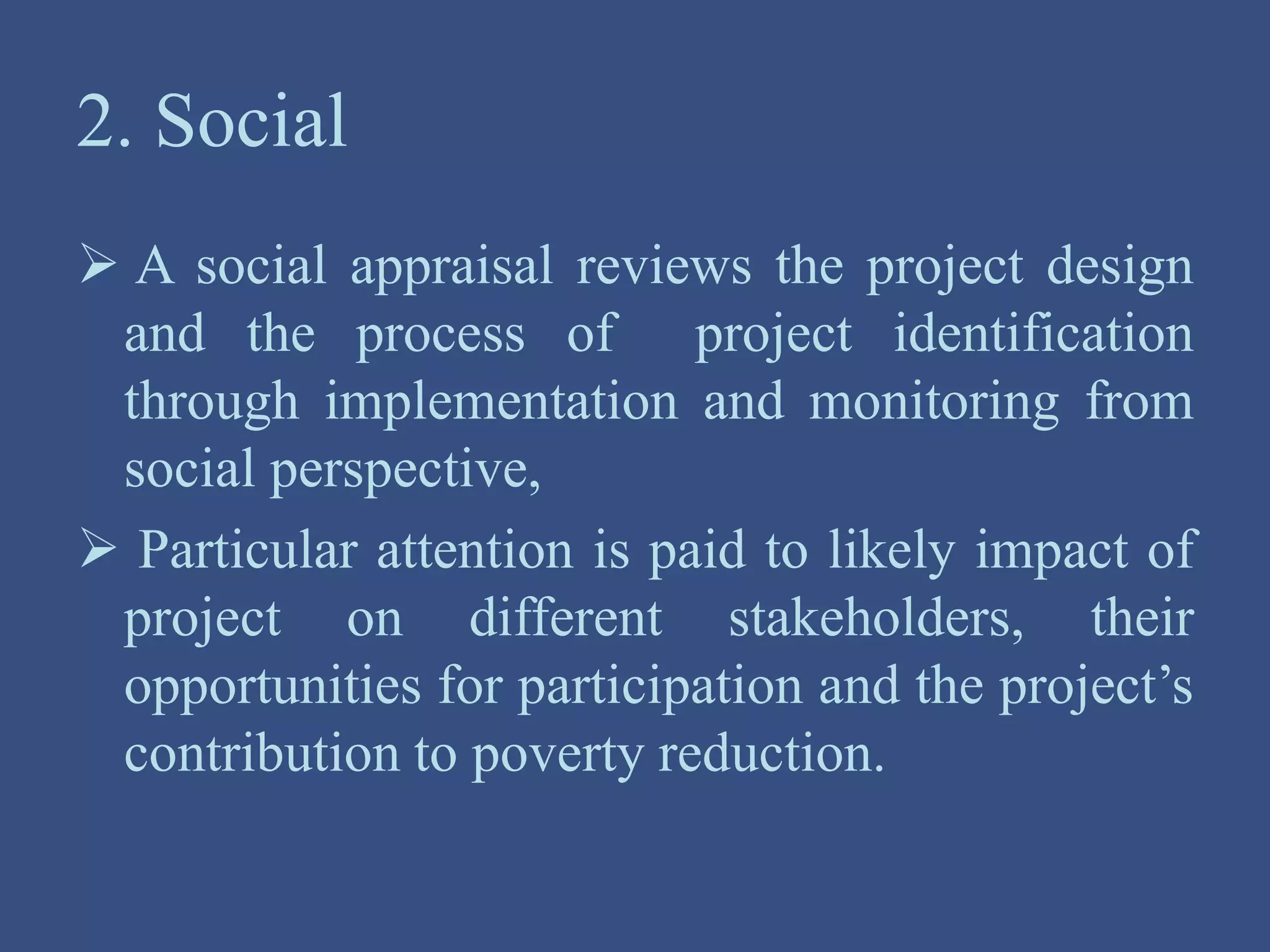 2. Social

➢ A social appraisal reviews the project design and the process of project identification through implementation and monitoring from social perspective,

➢ Particular attention is paid to likely impact of project on different stakeholders, their opportunities for participation and the project’s contribution to poverty reduction.